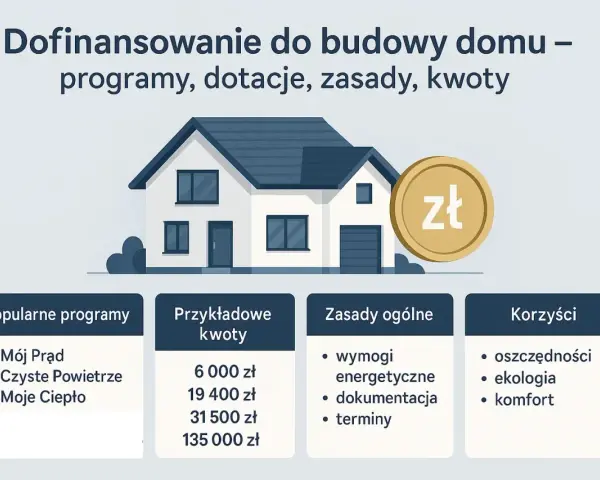 Dofinansowanie do budowy domu – programy, dotacje, zasady, kwoty

zł

opularne programy

Mój Prąd
Czyste Powietrze
Moje Ciepło

Przykładowe kwoty

6 000 zł
19 400 zł
31 500 zł
135 000 zł

Zasady ogólne

• wymogi energetyczne
• dokumentacja
• terminy

Korzyści

• oszczędności
• ekologia
• komfort